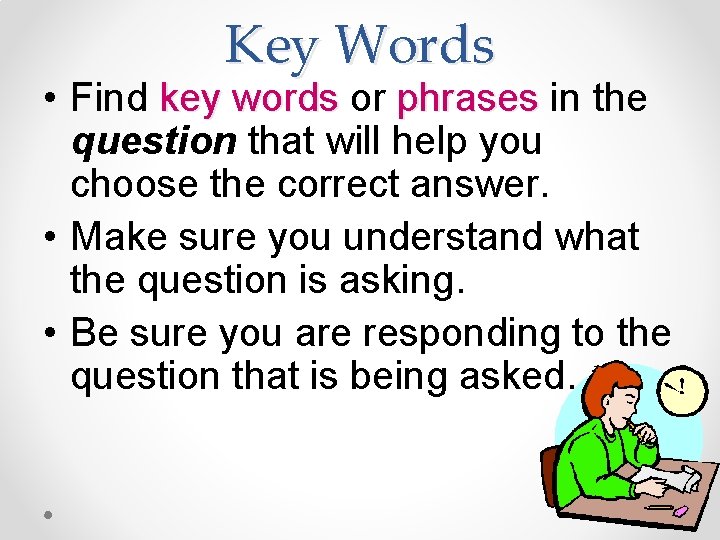 Key Words

• Find key words or phrases in the question that will help you choose the correct answer.

• Make sure you understand what the question is asking.

• Be sure you are responding to the question that is being asked.